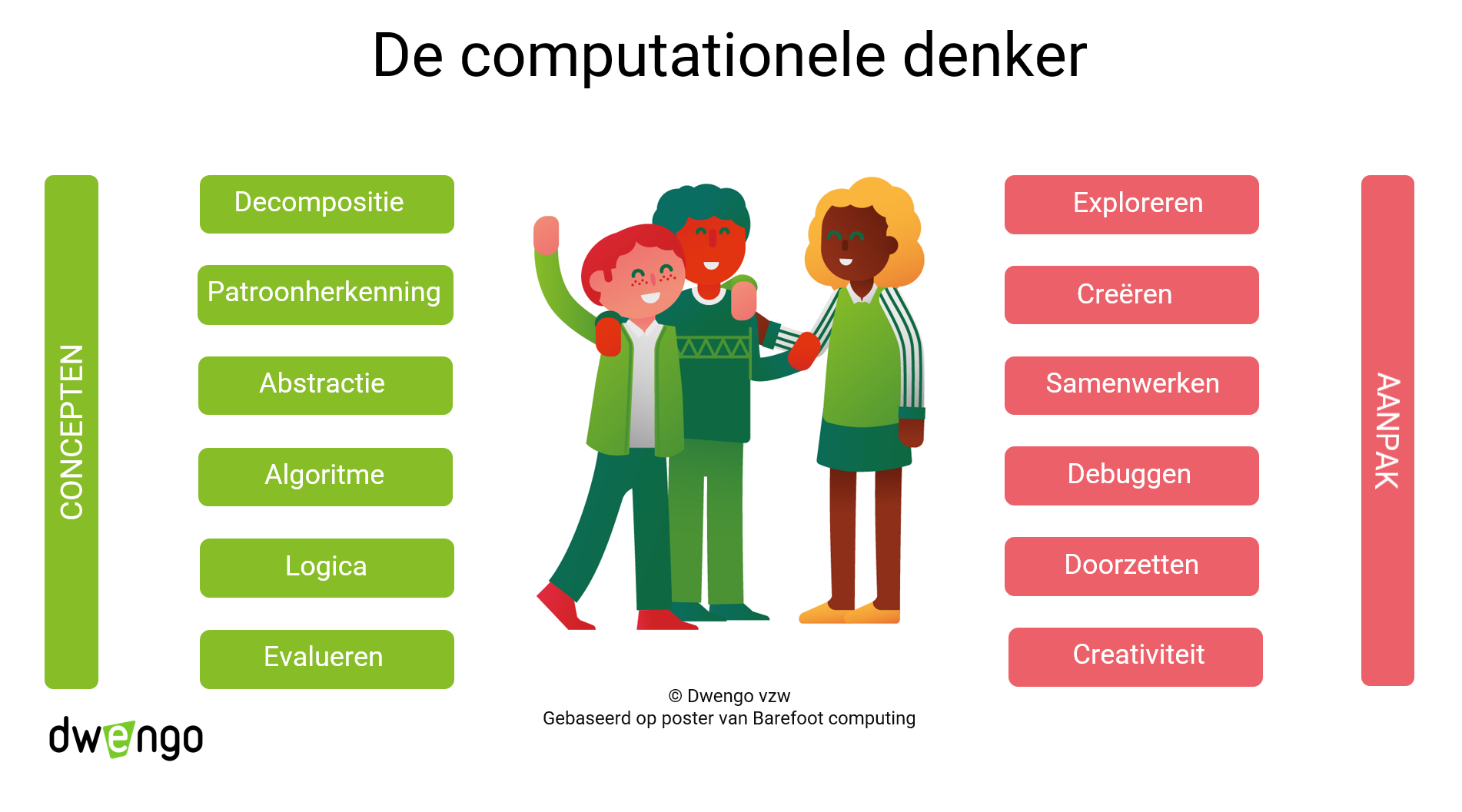 De computationele denker

CONCEPTEN

Decompositie

Patroonherkenning

Abstractie

Algoritme

Logica

Evalueren

Exploreren

Creëren

Samenwerken

Debuggen

Doorzetten

Creativiteit

AANPAK

© Dwengo vzw
Gebaseerd op poster van Barefoot computing

dwengo